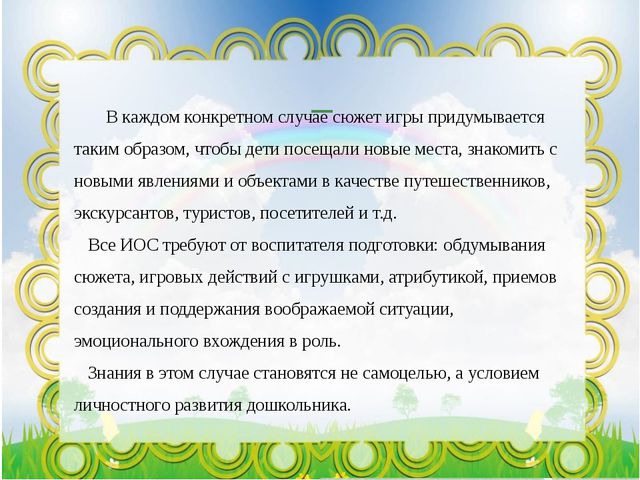 В каждом конкретном случае сюжет игры придумывается таким образом, чтобы дети посещали новые места, знакомить с новыми явлениями и объектами в качестве путешественников, экскурсантов, туристов, посетителей и т.д.

Все ИОС требуют от воспитателя подготовки: обдумывания сюжета, игровых действий с игрушками, атрибутикой, приемов создания и поддержания воображаемой ситуации, эмоционального вхождения в роль.

Знания в этом случае становятся не самоцелью, а условием личностного развития дошкольника.